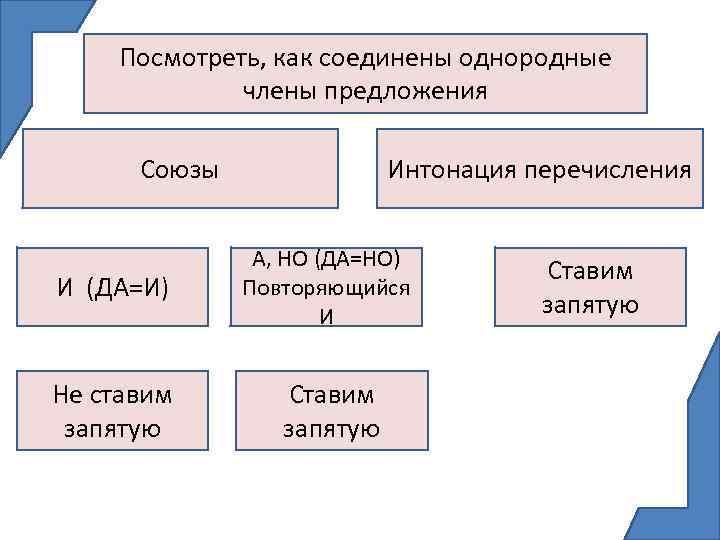 Посмотреть, как соединены однородные члены предложения

Союзы

Интонация перечисления

И (ДА=И)

А, НО (ДА=НО) Повторяющийся И

Ставим запятую

Не ставим запятую

Ставим запятую